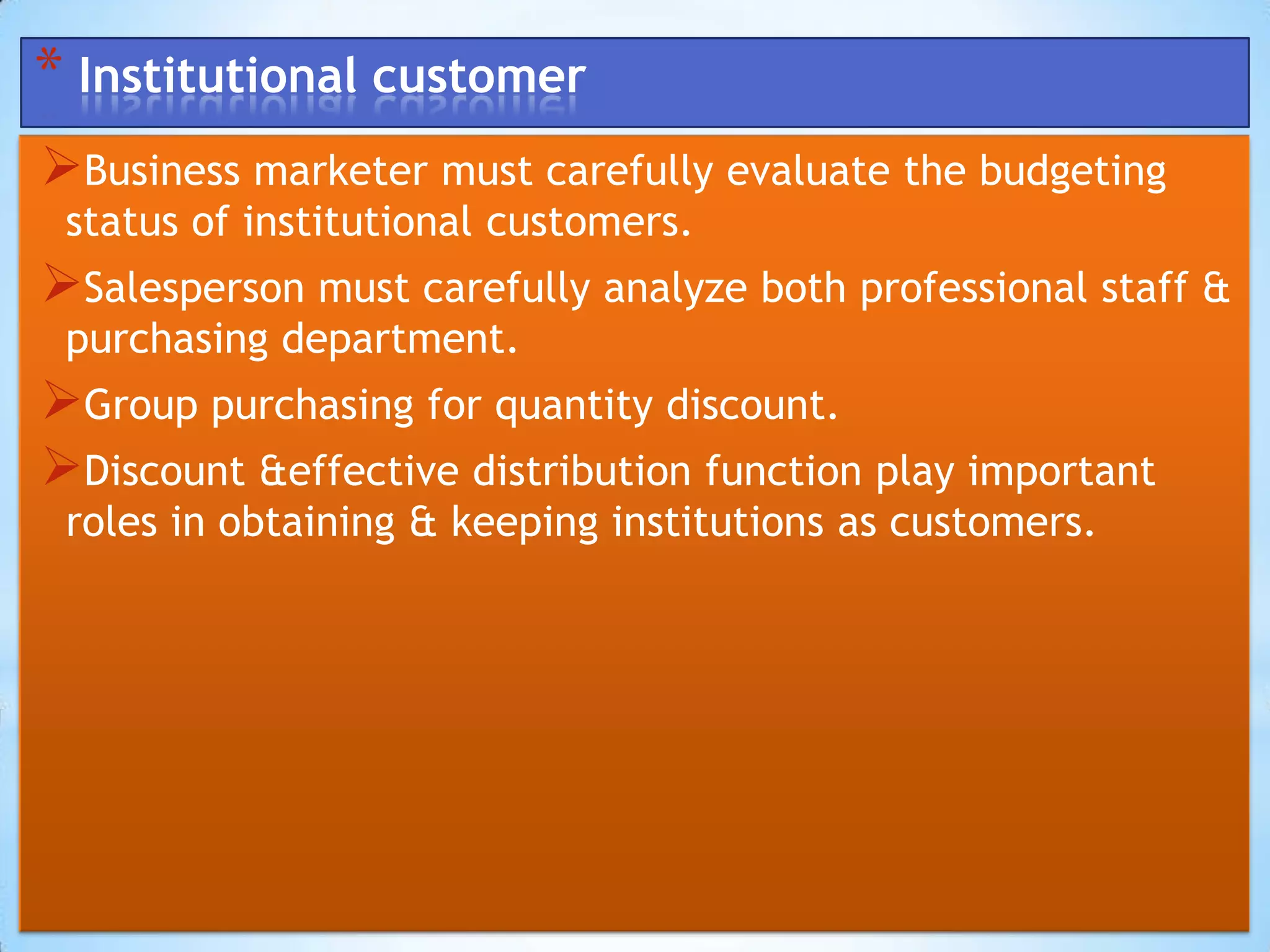 * Institutional customer

➢Business marketer must carefully evaluate the budgeting status of institutional customers.

➢Salesperson must carefully analyze both professional staff & purchasing department.

➢Group purchasing for quantity discount.

➢Discount &effective distribution function play important roles in obtaining & keeping institutions as customers.